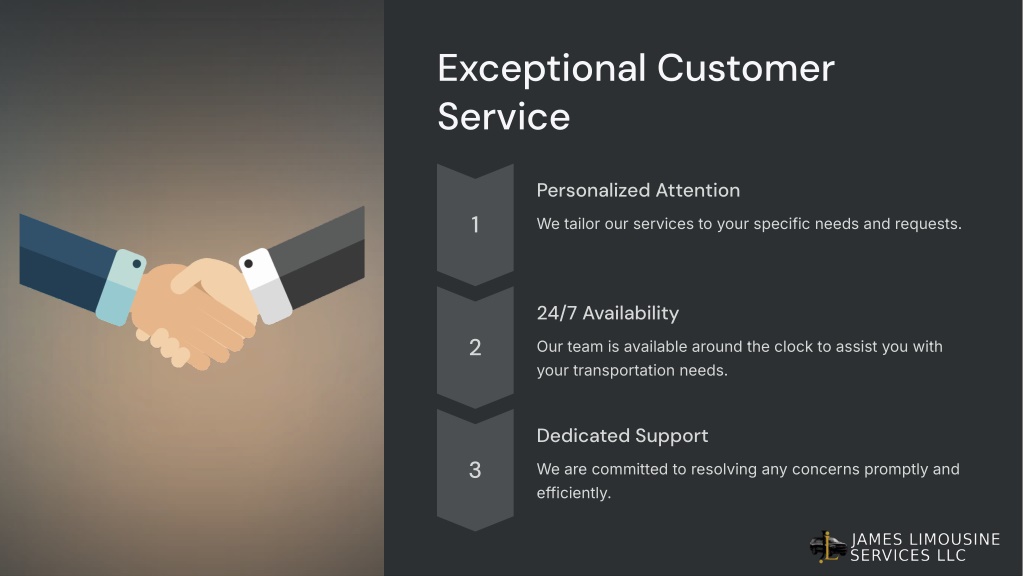 Exceptional Customer Service

1

Personalized Attention

We tailor our services to your specific needs and requests.

2

24/7 Availability

Our team is available around the clock to assist you with your transportation needs.

3

Dedicated Support

We are committed to resolving any concerns promptly and efficiently.

JAMES LIMOUSINE SERVICES LLC